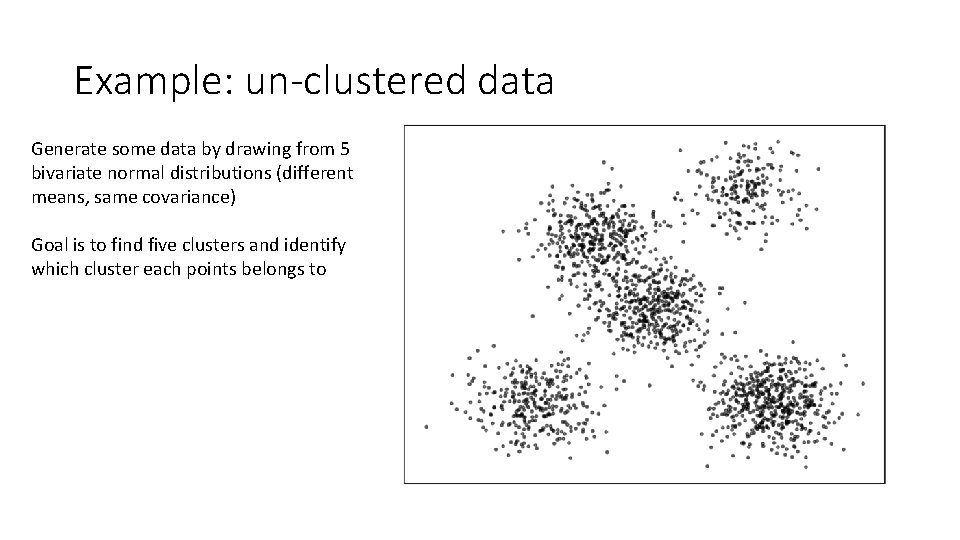 Example: un-clustered data

Generate some data by drawing from 5 bivariate normal distributions (different means, same covariance)

Goal is to find five clusters and identify which cluster each points belongs to